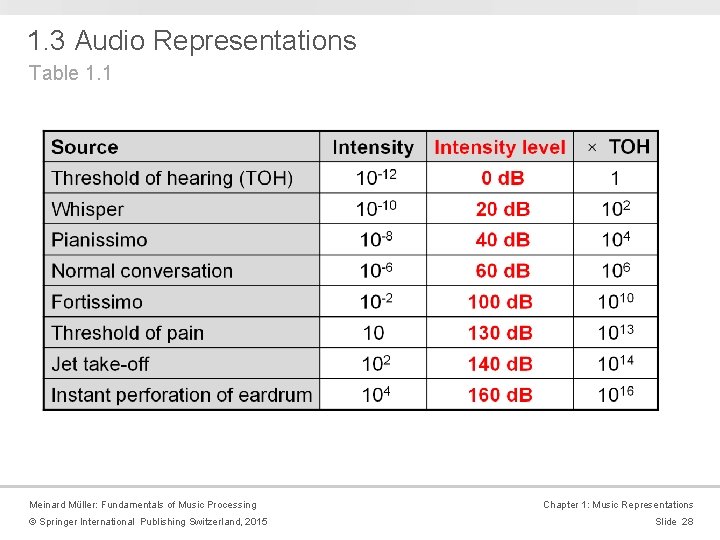 1.3 Audio Representations
Table 1.1

| Source | Intensity | Intensity level | × TOH |
|---|---|---|---|
| Threshold of hearing (TOH) | $10^{-12}$ | 0 dB | 1 |
| Whisper | $10^{-10}$ | 20 dB | $10^{2}$ |
| Pianissimo | $10^{-8}$ | 40 dB | $10^{4}$ |
| Normal conversation | $10^{-6}$ | 60 dB | $10^{6}$ |
| Fortissimo | $10^{-2}$ | 100 dB | $10^{10}$ |
| Threshold of pain | 10 | 130 dB | $10^{13}$ |
| Jet take-off | $10^{2}$ | 140 dB | $10^{14}$ |
| Instant perforation of eardrum | $10^{4}$ | 160 dB | $10^{16}$ |

Meinard Müller: Fundamentals of Music Processing
© Springer International Publishing Switzerland, 2015

Chapter 1: Music Representations
Slide 28